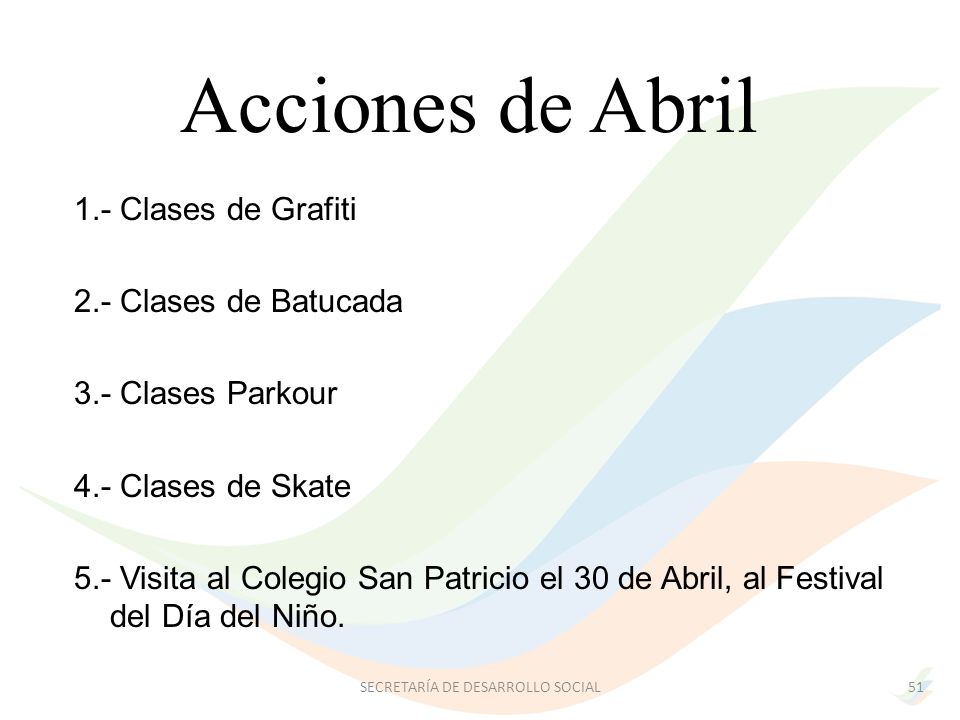 Acciones de Abril

1.- Clases de Grafiti

2.- Clases de Batucada

3.- Clases Parkour

4.- Clases de Skate

5.- Visita al Colegio San Patricio el 30 de Abril, al Festival del Día del Niño.

SECRETARÍA DE DESARROLLO SOCIAL

51